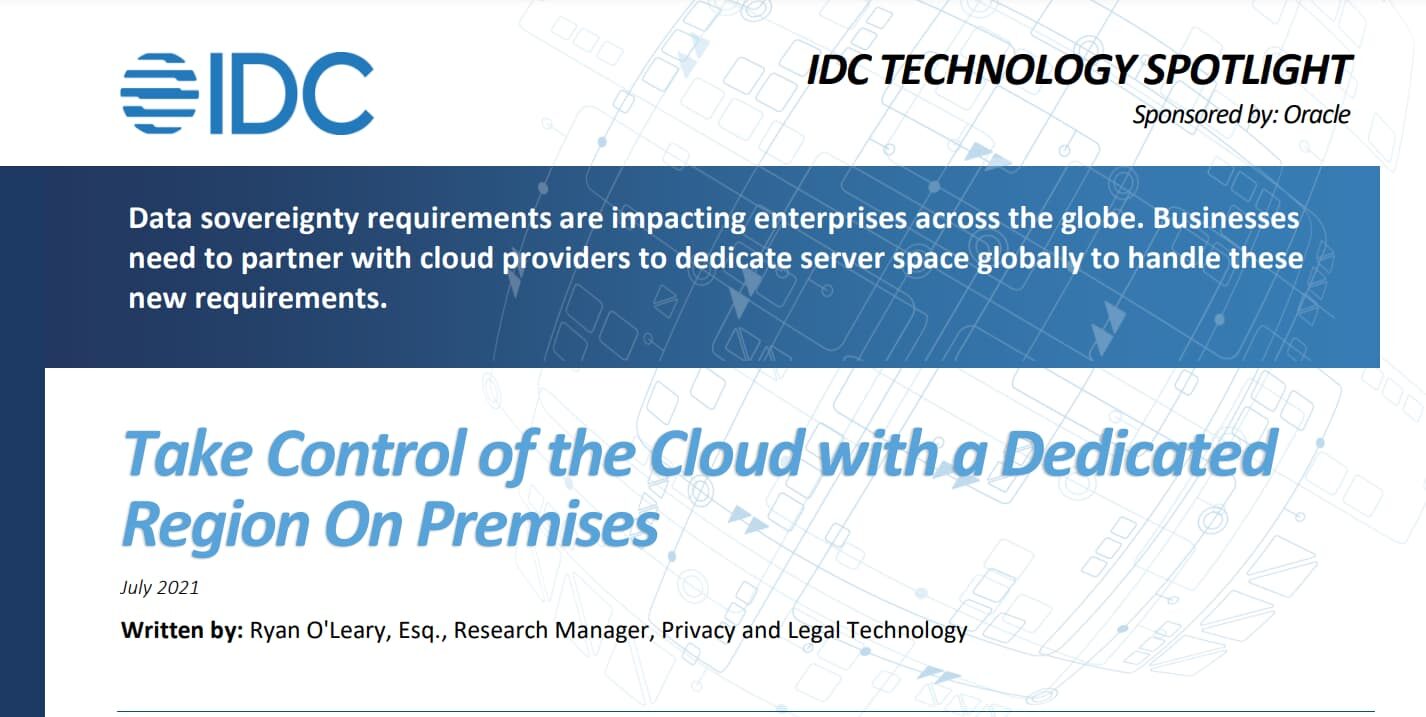 IDC

IDC TECHNOLOGY SPOTLIGHT

Sponsored by: Oracle

Data sovereignty requirements are impacting enterprises across the globe. Businesses need to partner with cloud providers to dedicate server space globally to handle these new requirements.

Take Control of the Cloud with a Dedicated Region On Premises

July 2021

Written by: Ryan O'Leary, Esq., Research Manager, Privacy and Legal Technology